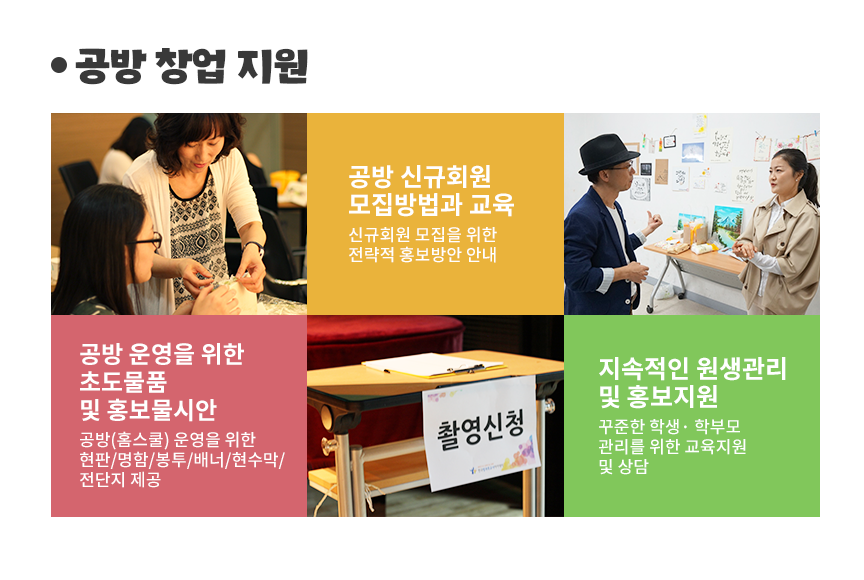 • 공방 창업 지원

공방 신규회원 모집방법과 교육

신규회원 모집을 위한 전략적 홍보방안 안내

공방 운영을 위한 초도물품 및 홍보물시안

공방(홈스쿨) 운영을 위한 현판/명함/봉투/배너/현수막/전단지 제공

촬영신청

지속적인 원생관리 및 홍보지원

꾸준한 학생· 학부모 관리를 위한 교육지원 및 상담